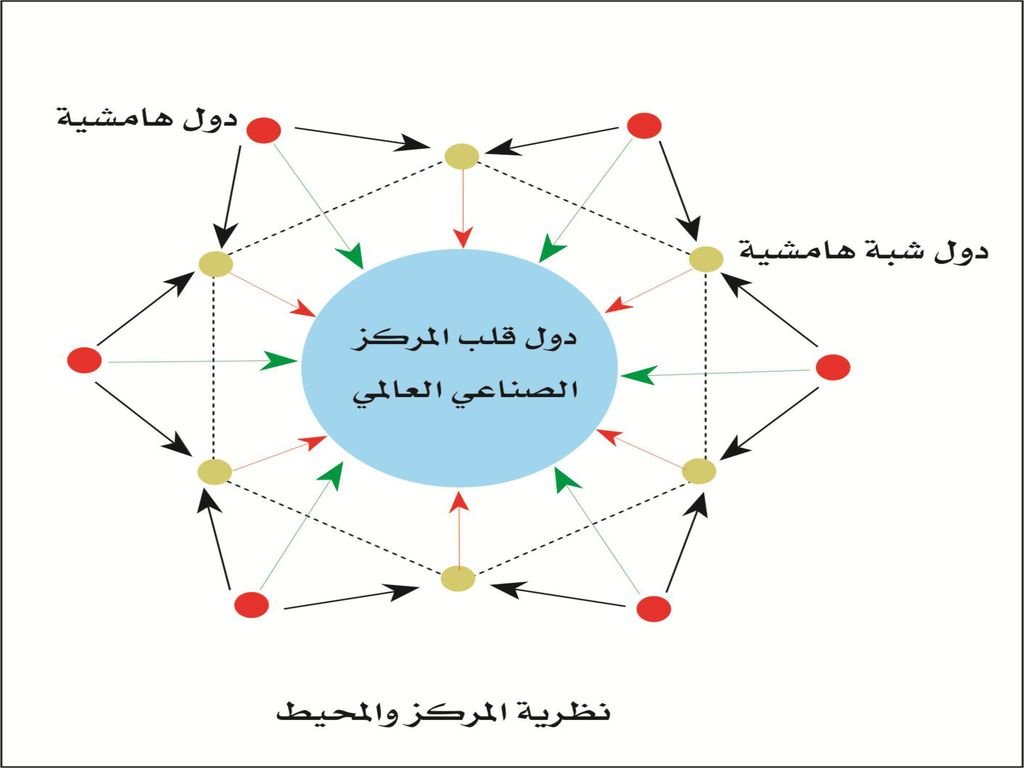 دول هامشية

دول شبة هامشية

دول قلب المركز
الصناعي العالمي

نظرية المركز والمحيط